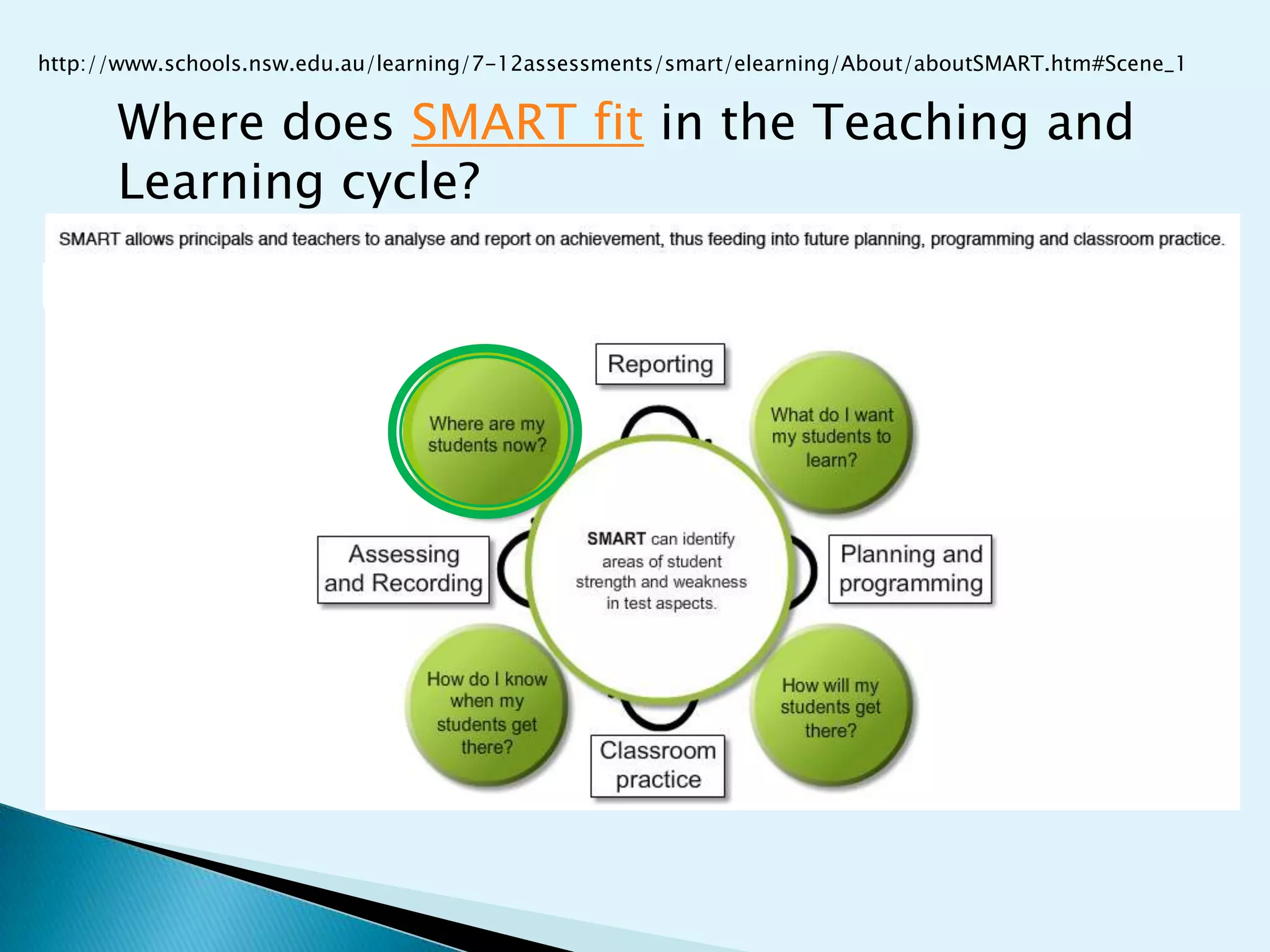 http://www.schools.nsw.edu.au/learning/7-12assessments/smart/elearning/About/aboutSMART.htm#Scene_1

Where does SMART fit in the Teaching and Learning cycle?

SMART allows principals and teachers to analyse and report on achievement, thus feeding into future planning, programming and classroom practice.

Reporting

Where are my students now?

What do I want my students to learn?

Assessing and Recording

SMART can identify areas of student strength and weakness in test aspects.

Planning and programming

How do I know when my students get there?

How will my students get there?

Classroom practice